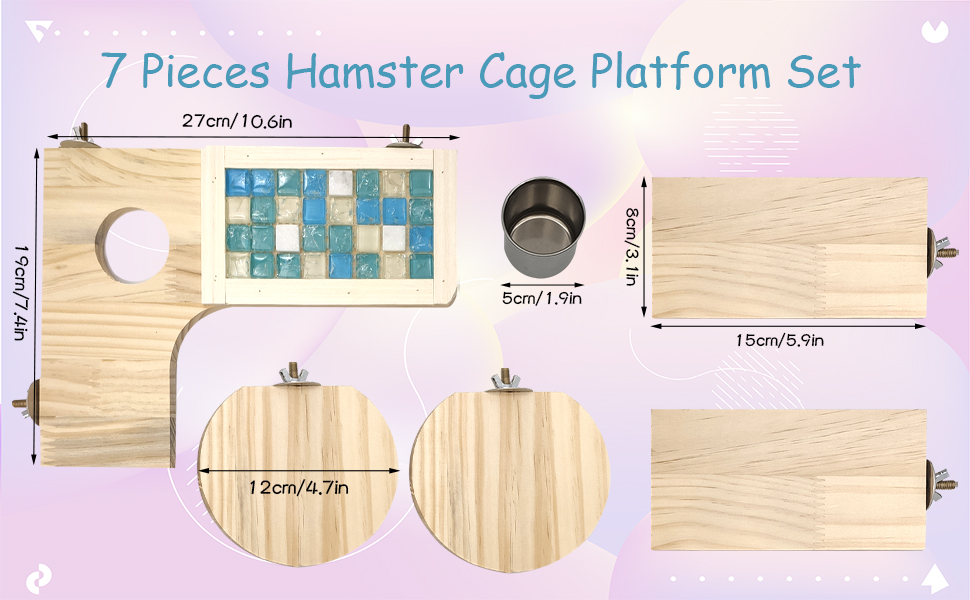 7 Pieces Hamster Cage Platform Set

27cm/10.6in

19cm/7.4in

5cm/1.9in

8cm/3.1in

15cm/5.9in

12cm/4.7in